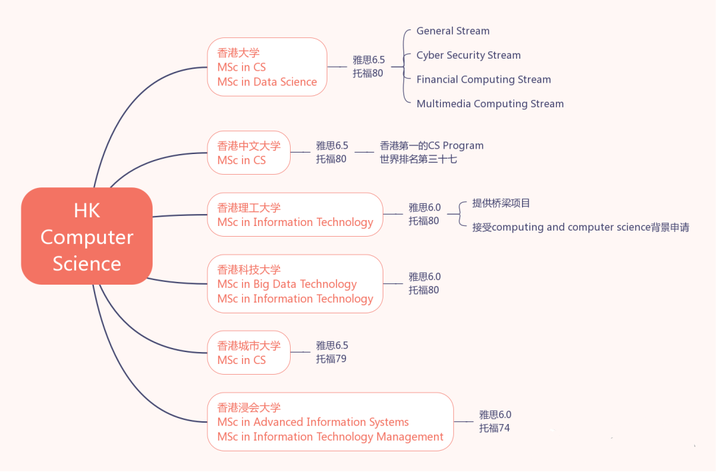 HK Computer Science

香港大学
MSc in CS
MSc in Data Science

雅思6.5
托福80

General Stream
Cyber Security Stream
Financial Computing Stream
Multimedia Computing Stream

香港中文大学
MSc in CS

雅思6.5
托福80

香港第一的CS Program
世界排名第三十七

香港理工大学
MSc in Information Technology

雅思6.0
托福80

提供桥梁项目
接受computing and computer science背景申请

香港科技大学
MSc in Big Data Technology
MSc in Information Technology

雅思6.0
托福80

香港城市大学
MSc in CS

雅思6.5
托福79

香港浸会大学
MSc in Advanced Information Systems
MSc in Information Technology Management

雅思6.0
托福74